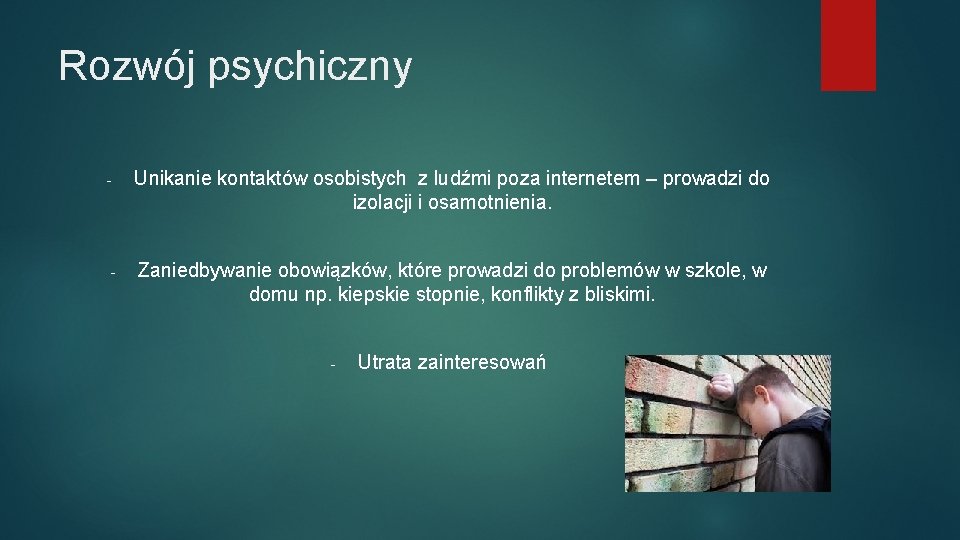 Rozwój psychiczny

- Unikanie kontaktów osobistych z ludźmi poza internetem – prowadzi do izolacji i osamotnienia.

- Zaniedbywanie obowiązków, które prowadzi do problemów w szkole, w domu np. kiepskie stopnie, konflikty z bliskimi.

- Utrata zainteresowań